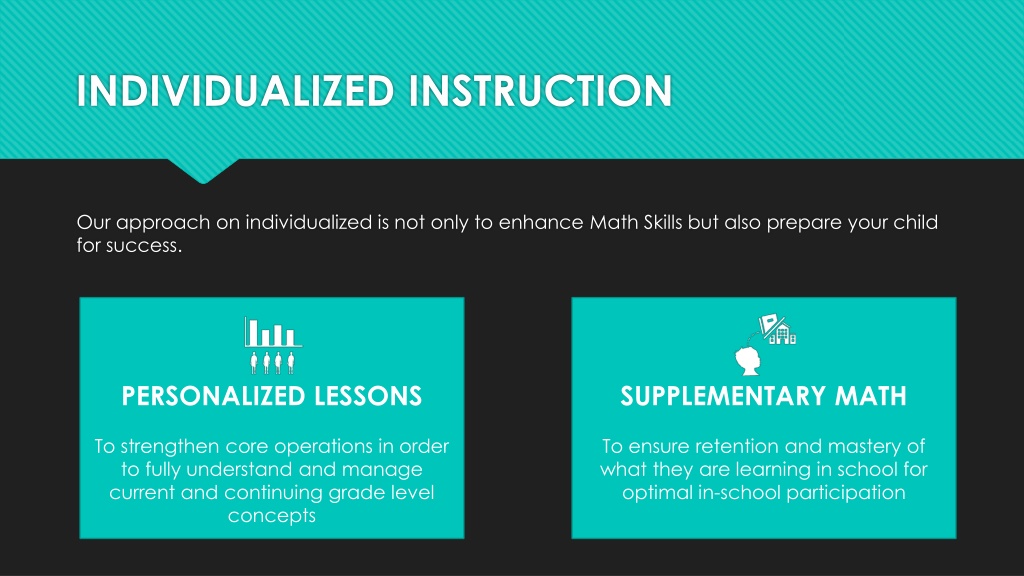 INDIVIDUALIZED INSTRUCTION

Our approach on individualized is not only to enhance Math Skills but also prepare your child for success.

PERSONALIZED LESSONS

To strengthen core operations in order to fully understand and manage current and continuing grade level concepts

SUPPLEMENTARY MATH

To ensure retention and mastery of what they are learning in school for optimal in-school participation